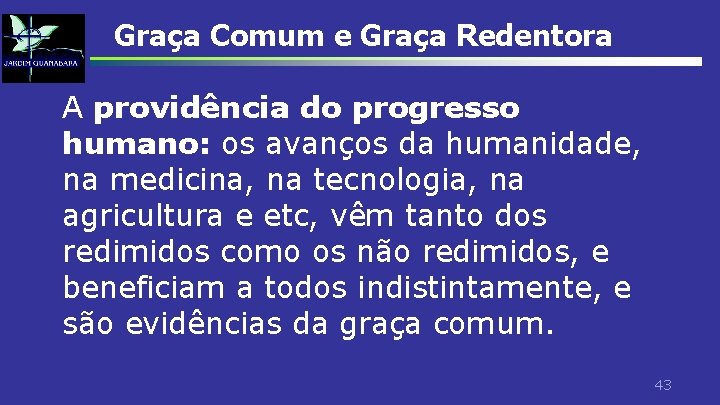 JARDIM GUANABARA

Graça Comum e Graça Redentora

A providência do progresso humano: os avanços da humanidade, na medicina, na tecnologia, na agricultura e etc, vêm tanto dos redimidos como os não redimidos, e beneficiam a todos indistintamente, e são evidências da graça comum.

43